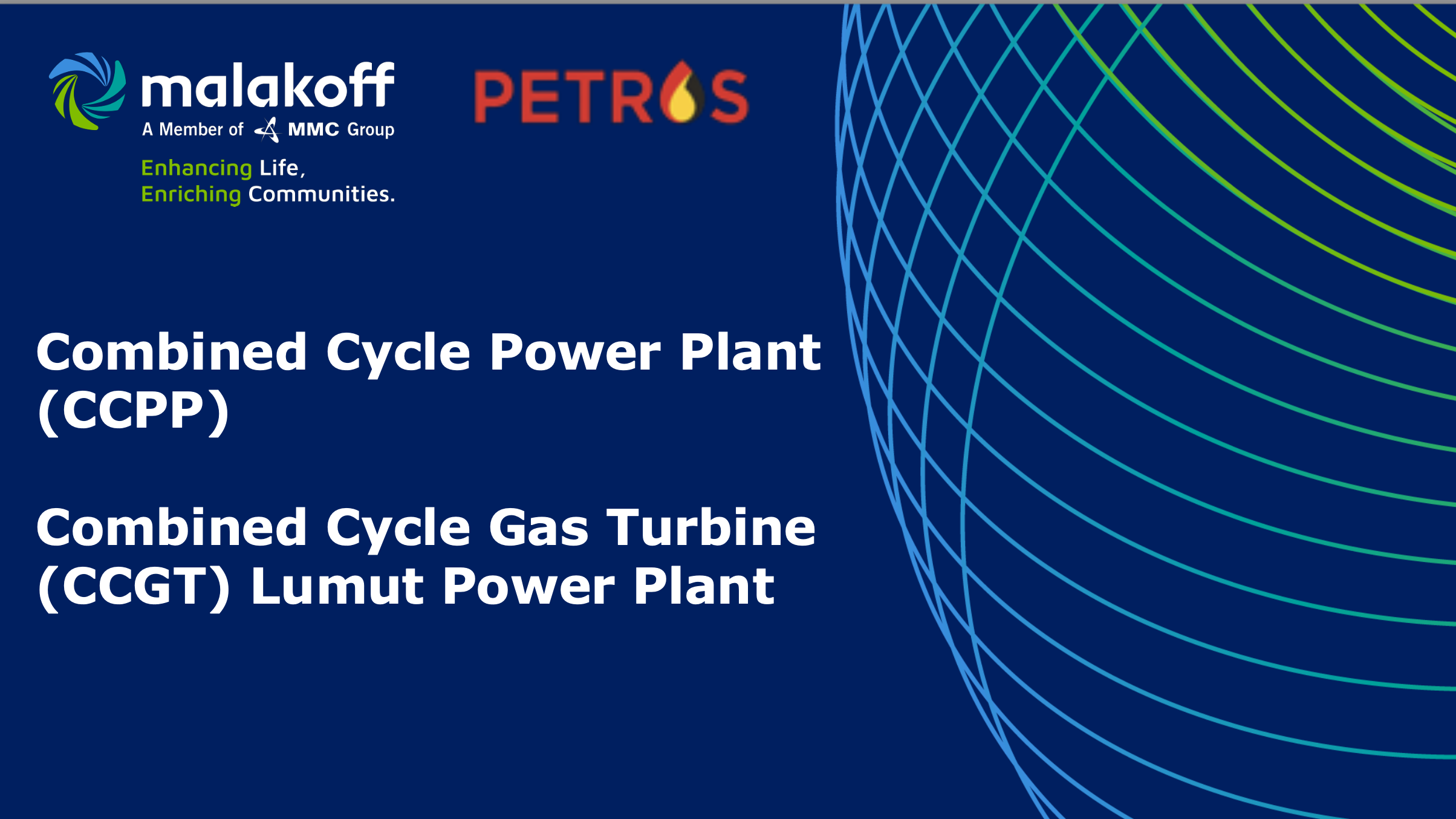 malakoff
A Member of MMC Group
Enhancing Life,
Enriching Communities.

PETROS

Combined Cycle Power Plant (CCPP)

Combined Cycle Gas Turbine (CCGT) Lumut Power Plant